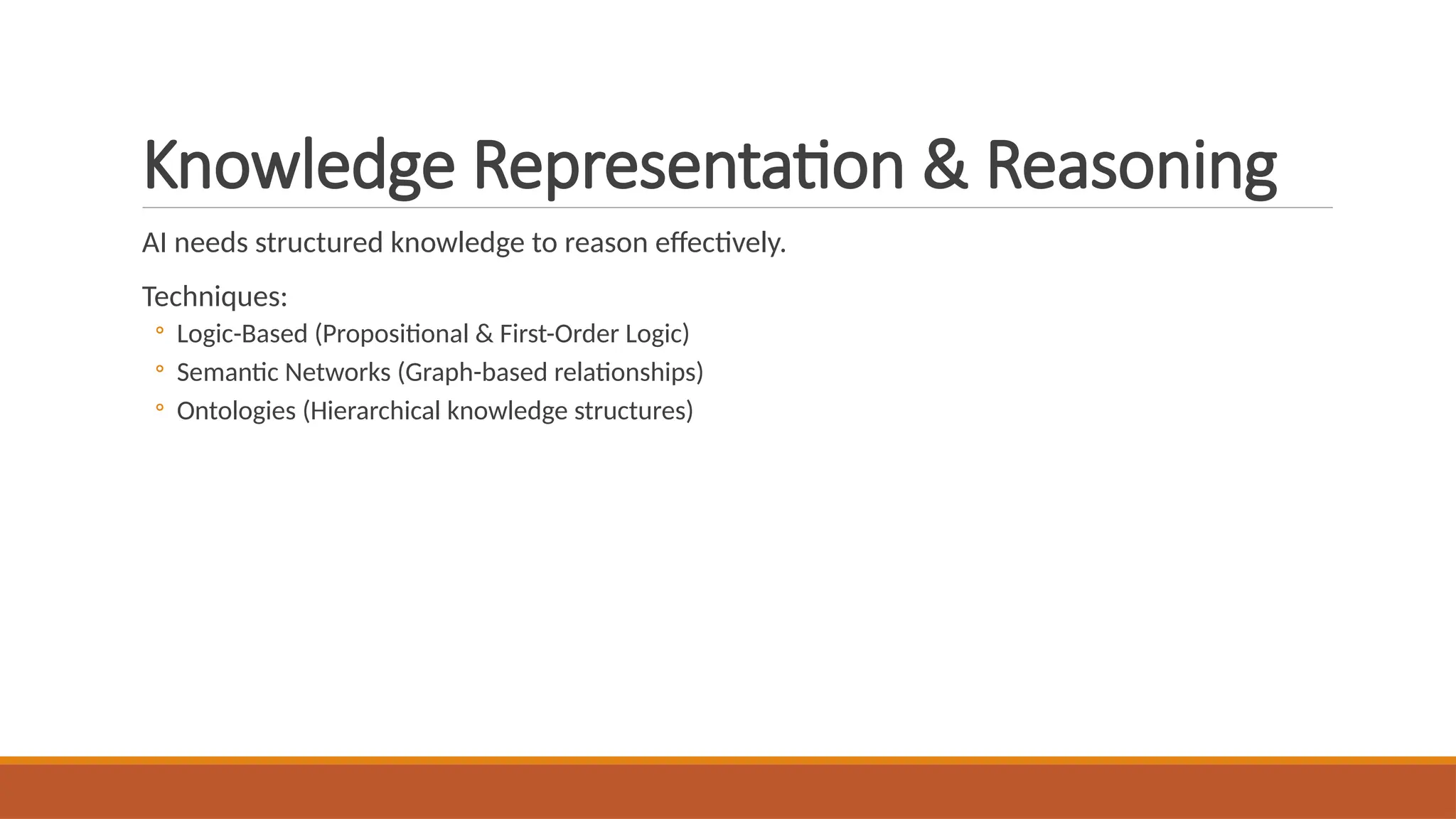 Knowledge Representation & Reasoning

AI needs structured knowledge to reason effectively.

Techniques:
◦ Logic-Based (Propositional & First-Order Logic)
◦ Semantic Networks (Graph-based relationships)
◦ Ontologies (Hierarchical knowledge structures)